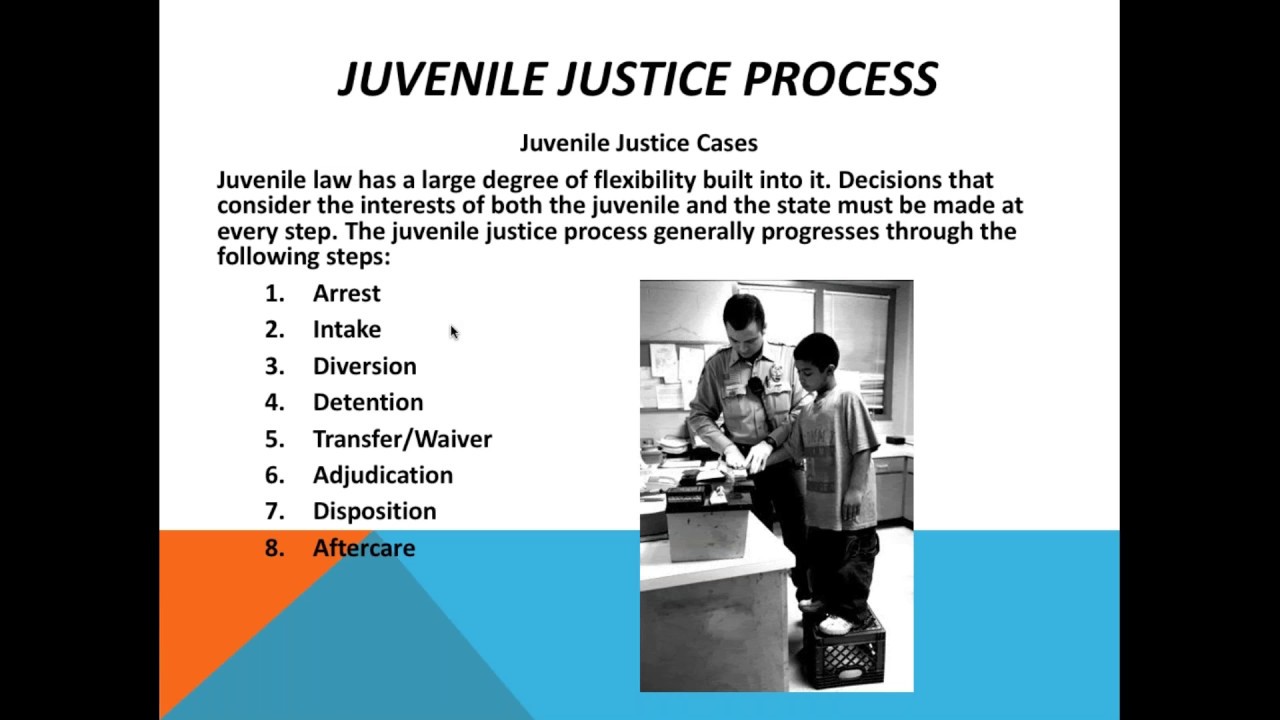 JUVENILE JUSTICE PROCESS

Juvenile Justice Cases

Juvenile law has a large degree of flexibility built into it. Decisions that consider the interests of both the juvenile and the state must be made at every step. The juvenile justice process generally progresses through the following steps:

1. Arrest
2. Intake
3. Diversion
4. Detention
5. Transfer/Waiver
6. Adjudication
7. Disposition
8. Aftercare